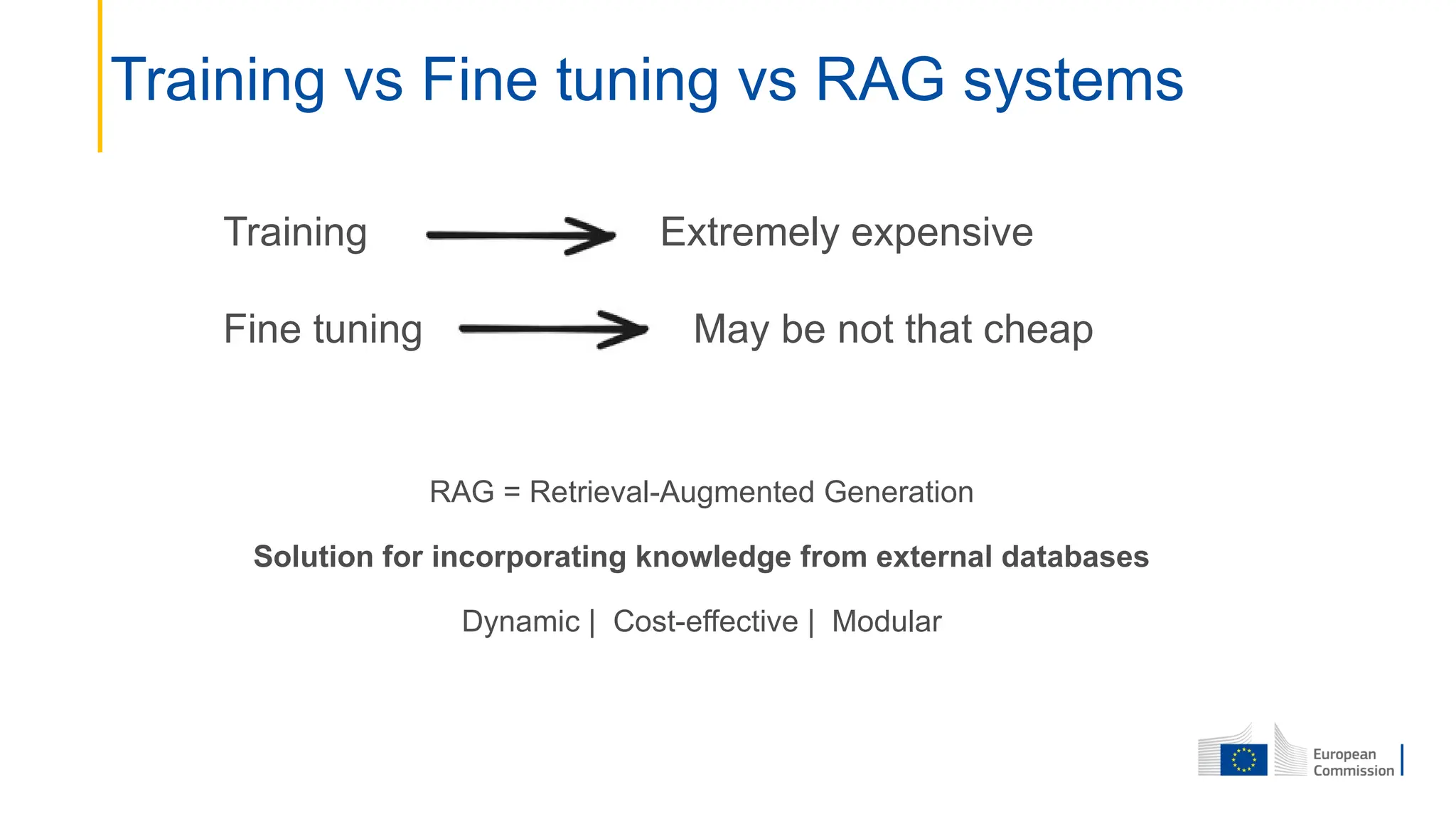 Training vs Fine tuning vs RAG systems

Training → Extremely expensive

Fine tuning → May be not that cheap

RAG = Retrieval-Augmented Generation

**Solution for incorporating knowledge from external databases**

Dynamic | Cost-effective | Modular

European Commission